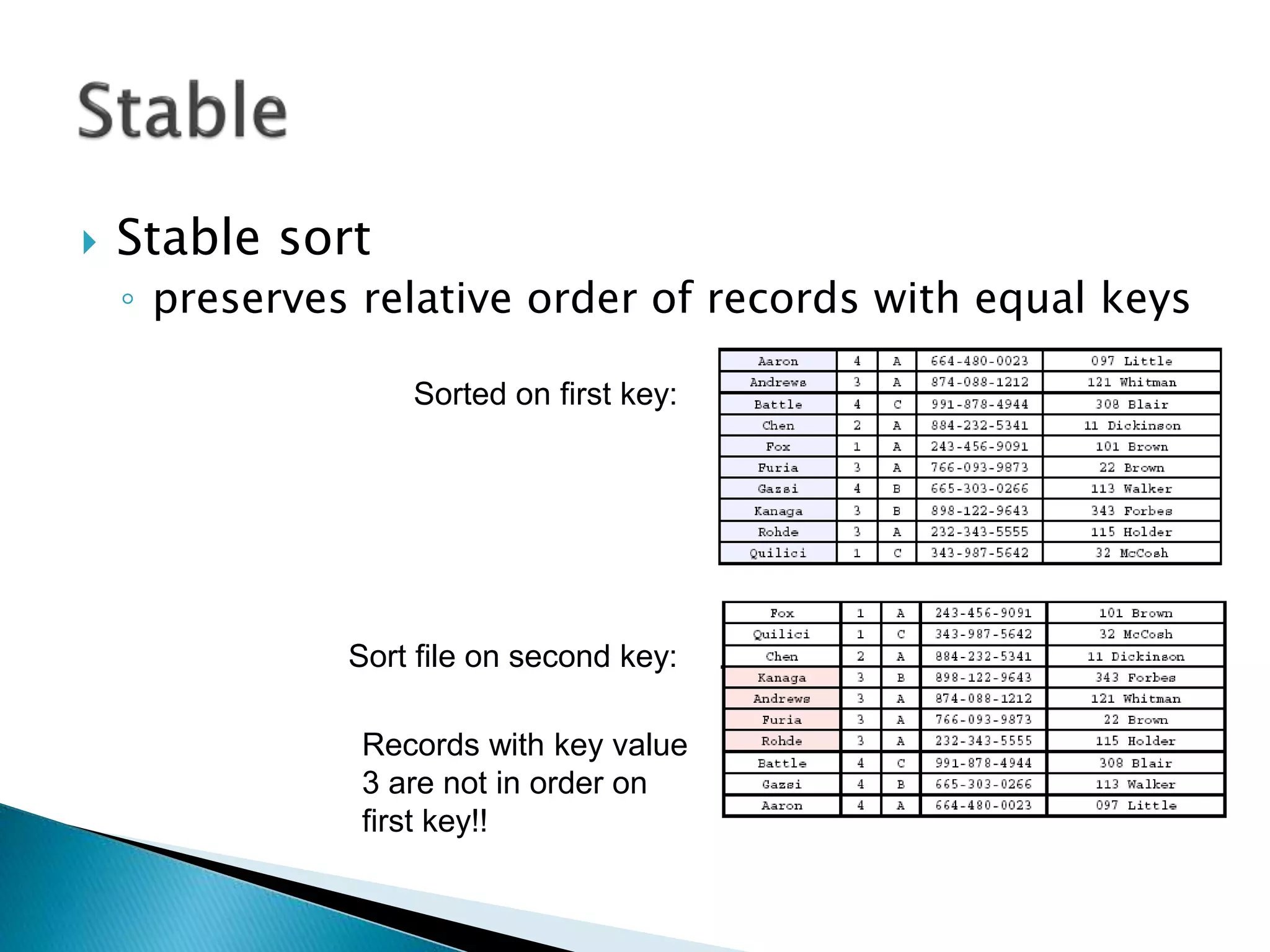 Stable

Stable sort

preserves relative order of records with equal keys

Sorted on first key:

| Aaron | 4 | A | 664-480-0023 | 097 Little |
|---|---|---|---|---|
| Andrews | 3 | A | 874-088-1212 | 121 Whitman |
| Battle | 4 | C | 991-878-4944 | 308 Blair |
| Chen | 2 | A | 884-232-5341 | 11 Dickinson |
| Fox | 1 | A | 243-456-9091 | 101 Brown |
| Furia | 3 | A | 766-093-9873 | 22 Brown |
| Gazsi | 4 | B | 665-303-0266 | 113 Walker |
| Kanaga | 3 | B | 898-122-9643 | 343 Forbes |
| Rohde | 3 | A | 232-343-5555 | 115 Holder |
| Quilici | 1 | C | 343-987-5642 | 32 McCosh |

Sort file on second key:

| Fox | 1 | A | 243-456-9091 | 101 Brown |
|---|---|---|---|---|
| Quilici | 1 | C | 343-987-5642 | 32 McCosh |
| Chen | 2 | A | 884-232-5341 | 11 Dickinson |
| Kanaga | 3 | B | 898-122-9643 | 343 Forbes |
| Andrews | 3 | A | 874-088-1212 | 121 Whitman |
| Furia | 3 | A | 766-093-9873 | 22 Brown |
| Rohde | 3 | A | 232-343-5555 | 115 Holder |
| Battle | 4 | C | 991-878-4944 | 308 Blair |
| Gazsi | 4 | B | 665-303-0266 | 113 Walker |
| Aaron | 4 | A | 664-480-0023 | 097 Little |

Records with key value 3 are not in order on first key!!